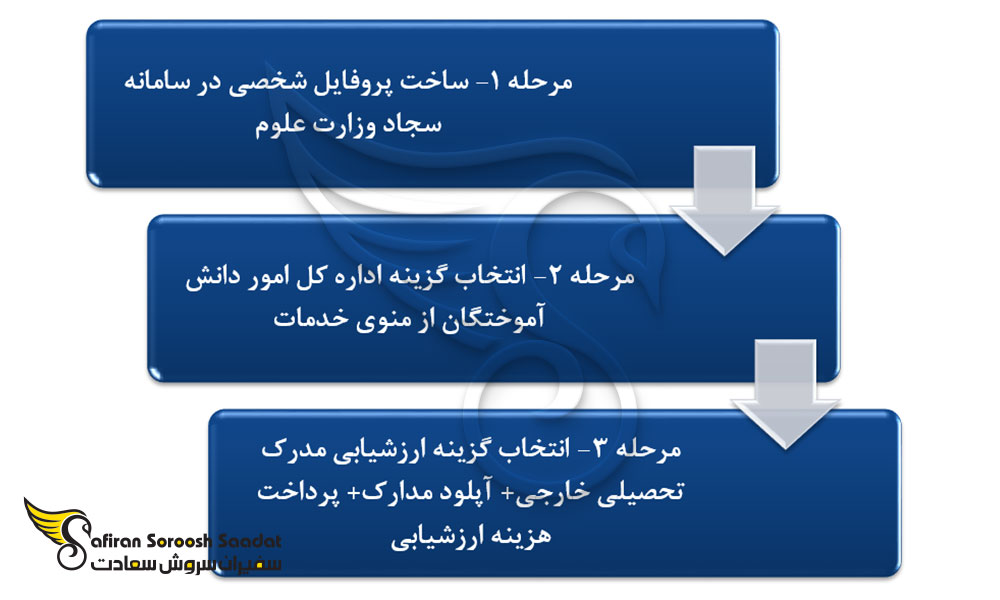 مرحله ۱- ساخت پروفایل شخصی در سامانه سجاد وزارت علوم

مرحله ۲- انتخاب گزینه اداره کل امور دانش آموختگان از منوی خدمات

مرحله ۳- انتخاب گزینه ارزشیابی مدرک تحصیلی خارجی+ آپلود مدارک+ پرداخت هزینه ارزشیابی

Safiran Soroosh Saadat
سفیران سروش سعادت